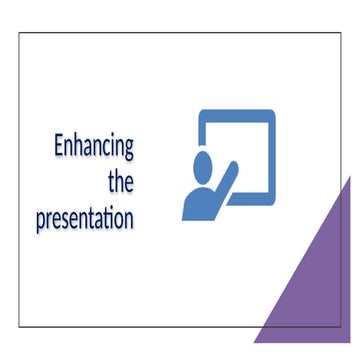 Enhancing the presentation